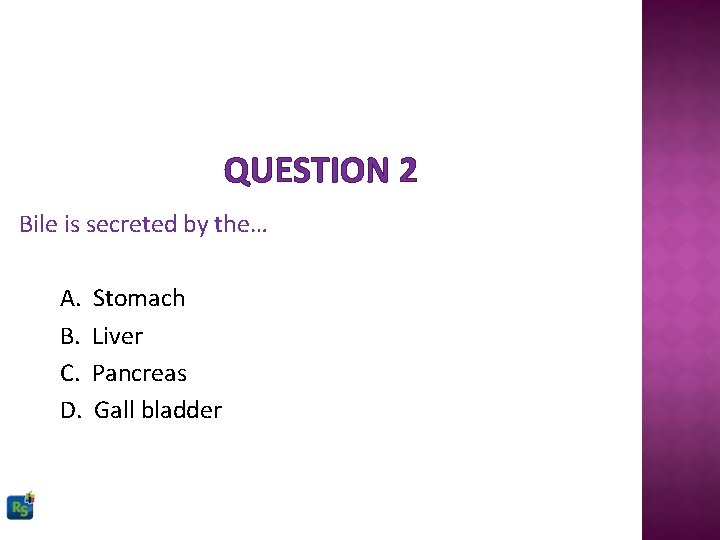 QUESTION 2

Bile is secreted by the…

A. Stomach
B. Liver
C. Pancreas
D. Gall bladder

RS